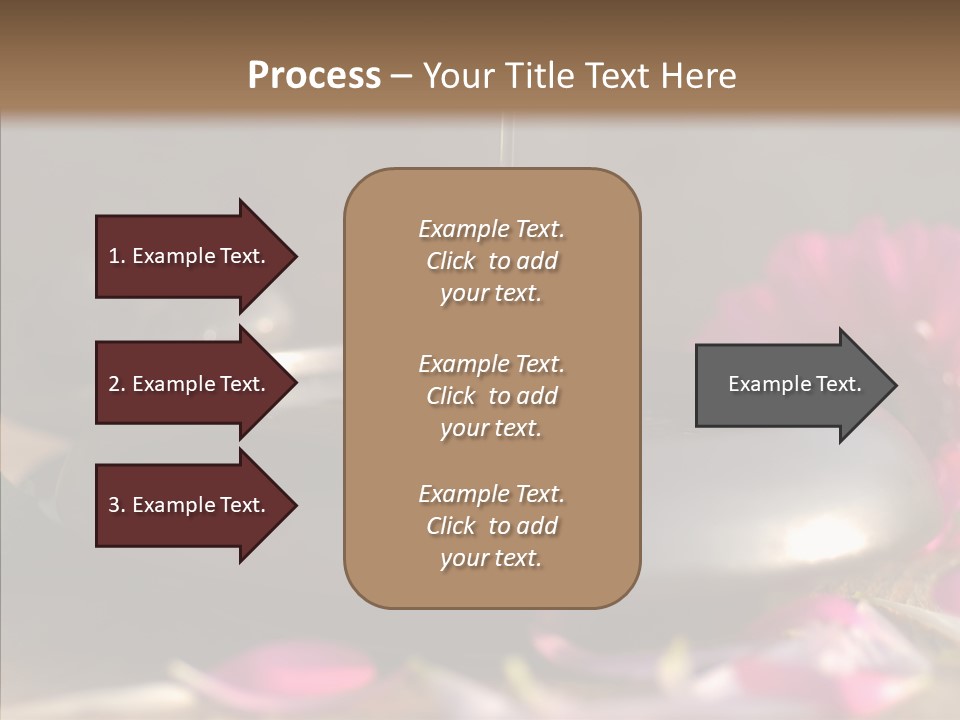 Process – Your Title Text Here

1. Example Text.

2. Example Text.

3. Example Text.

Example Text. Click to add your text.

Example Text. Click to add your text.

Example Text. Click to add your text.

Example Text.